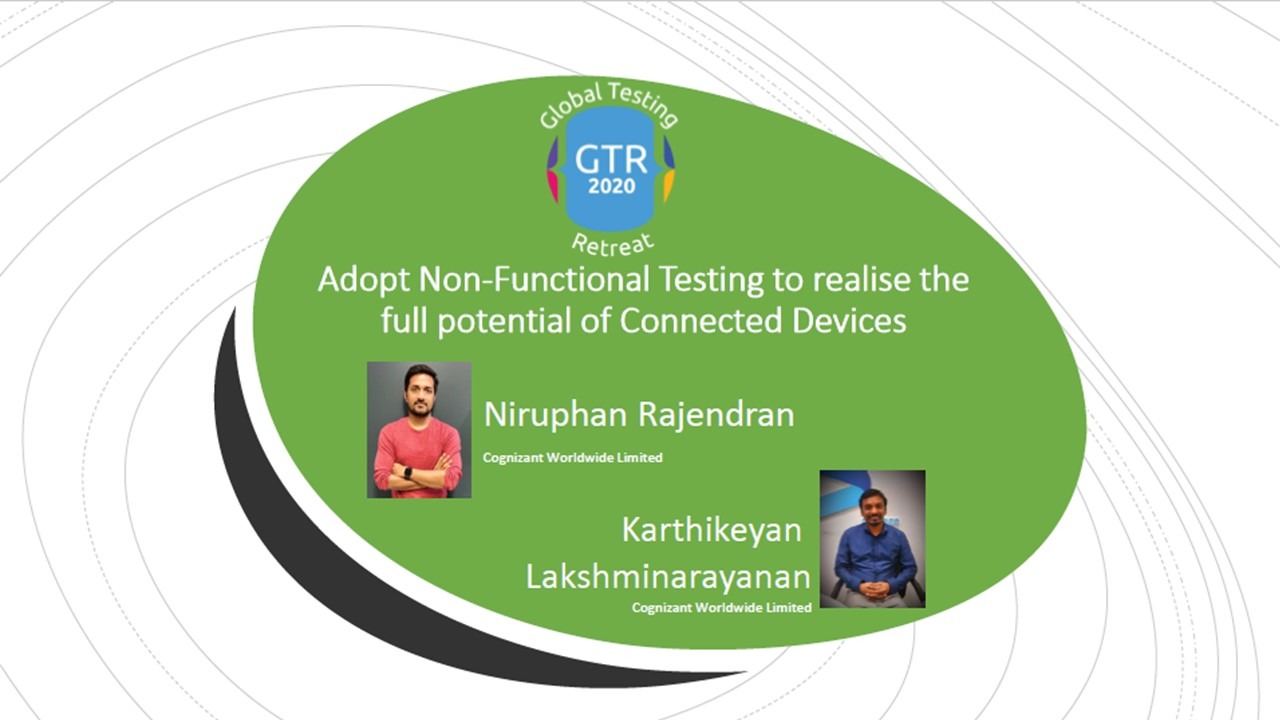 Global Testing
GTR
2020
Retreat

Adopt Non-Functional Testing to realise the full potential of Connected Devices

Niruphan Rajendran
Cognizant Worldwide Limited

Karthikeyan Lakshminarayanan
Cognizant Worldwide Limited